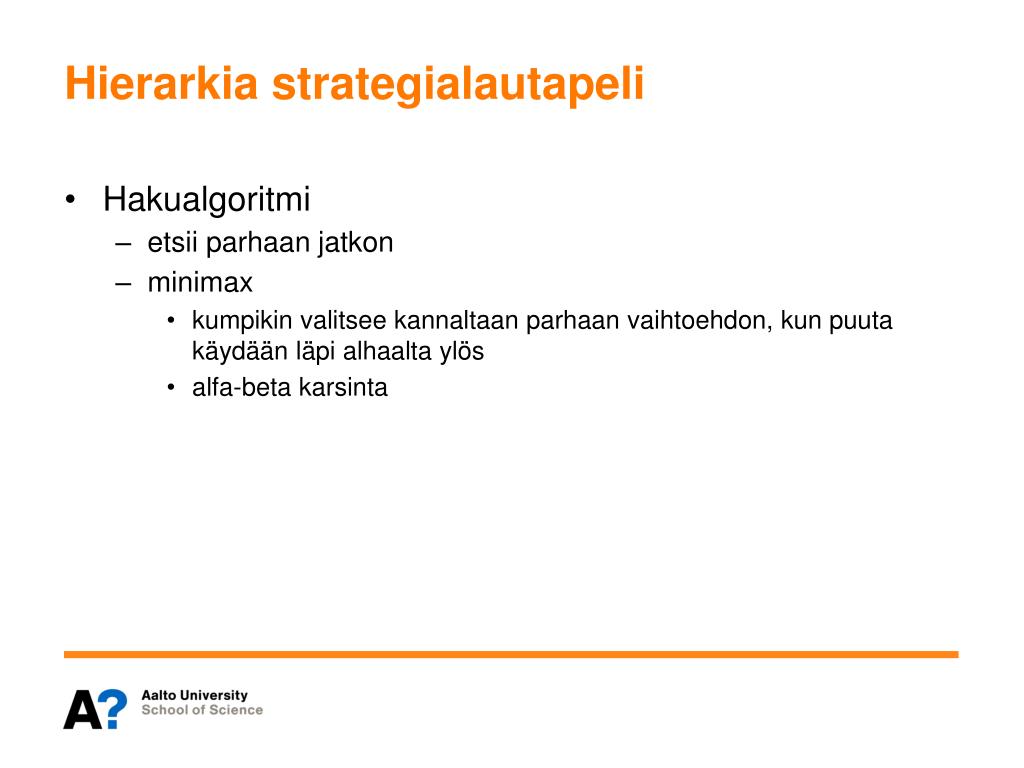 Hierarkia strategialautapeli

• Hakualgoritmi
– etsii parhaan jatkon
– minimax
• kumpikin valitsee kannaltaan parhaan vaihtoehdon, kun puuta käydään läpi alhaalta ylös
• alfa-beta karsinta

A?
Aalto University
School of Science